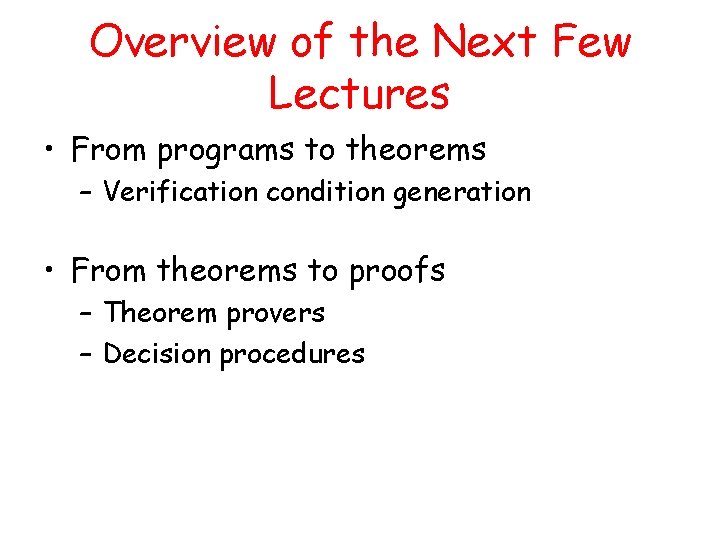 Overview of the Next Few Lectures

• From programs to theorems
– Verification condition generation

• From theorems to proofs
– Theorem provers
– Decision procedures